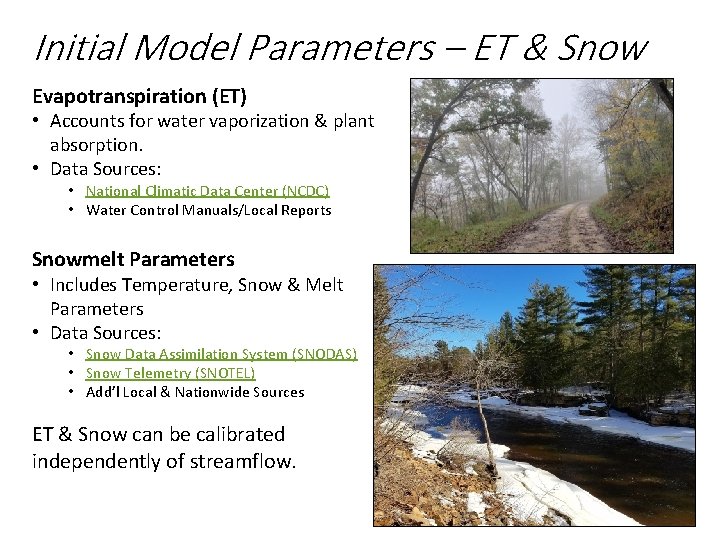 Initial Model Parameters – ET & Snow

Evapotranspiration (ET)

• Accounts for water vaporization & plant absorption.
• Data Sources:
  • National Climatic Data Center (NCDC)
  • Water Control Manuals/Local Reports

Snowmelt Parameters

• Includes Temperature, Snow & Melt Parameters
• Data Sources:
  • Snow Data Assimilation System (SNODAS)
  • Snow Telemetry (SNOTEL)
  • Add'l Local & Nationwide Sources

ET & Snow can be calibrated independently of streamflow.